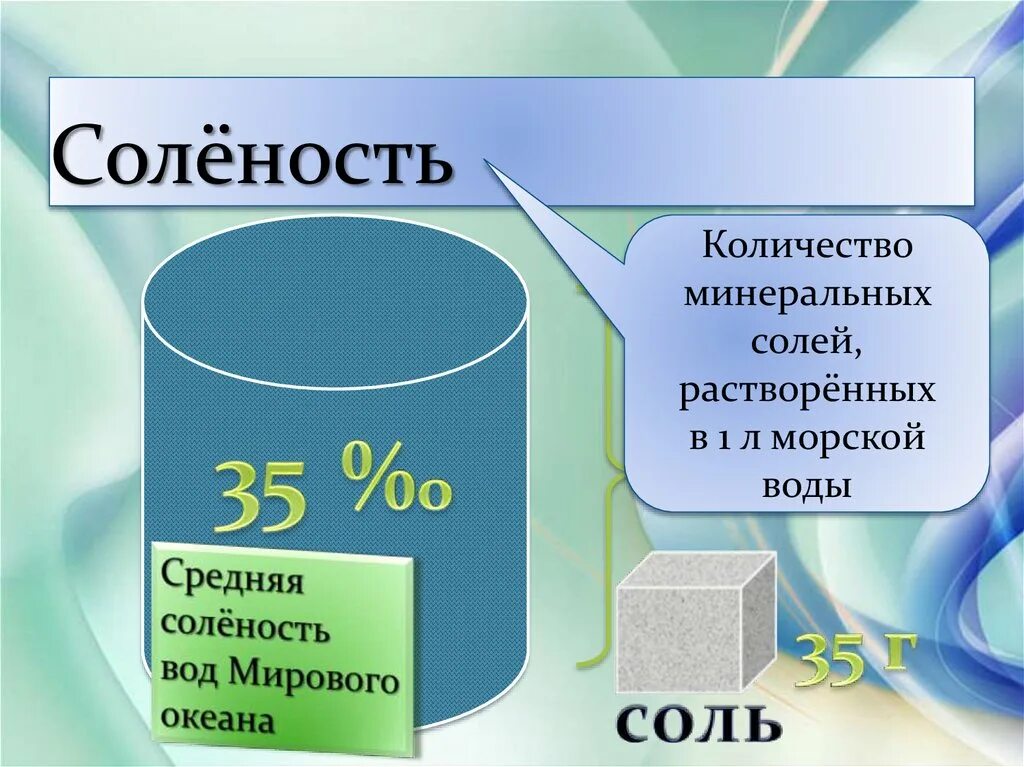 Солёность

Количество минеральных солей, растворённых в 1 л морской воды

35 ‰

Средняя солёность вод Мирового океана

35 г

соль